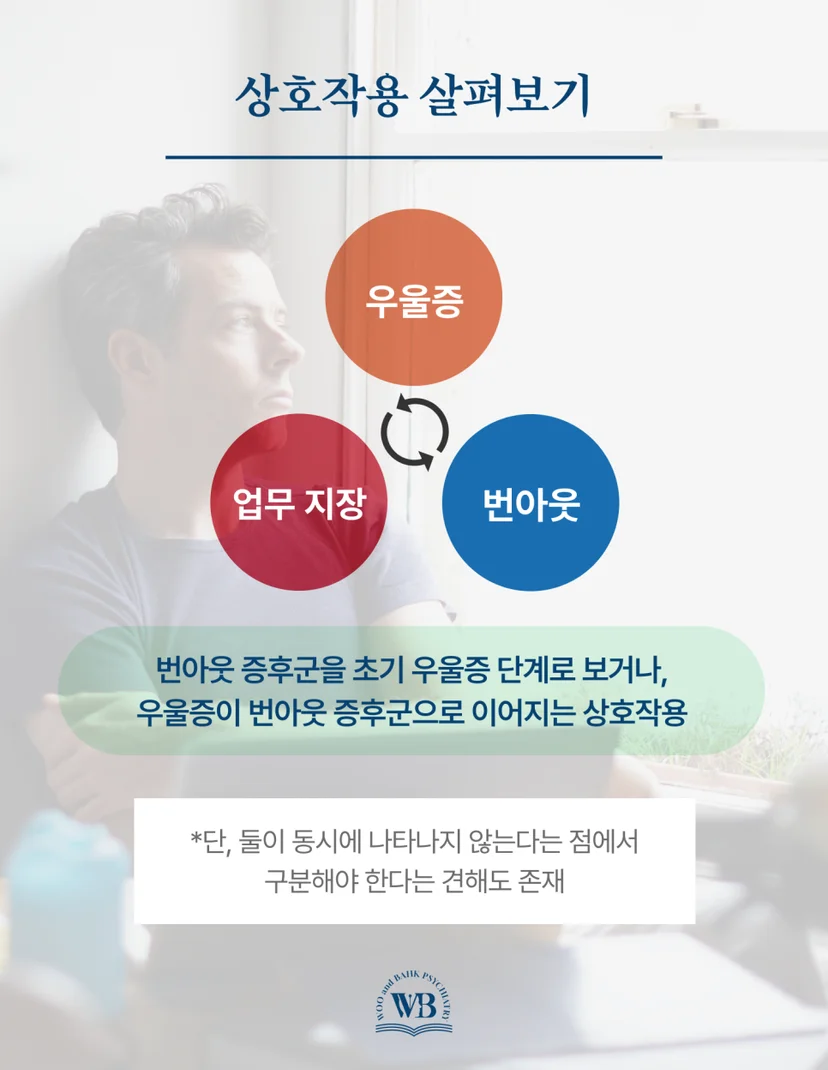 상호작용 살펴보기

우울증

업무 지장

번아웃

번아웃 증후군을 초기 우울증 단계로 보거나,
우울증이 번아웃 증후군으로 이어지는 상호작용

*단, 둘이 동시에 나타나지 않는다는 점에서
구분해야 한다는 견해도 존재

WOO and BAHK PSYCHIATRY
WB